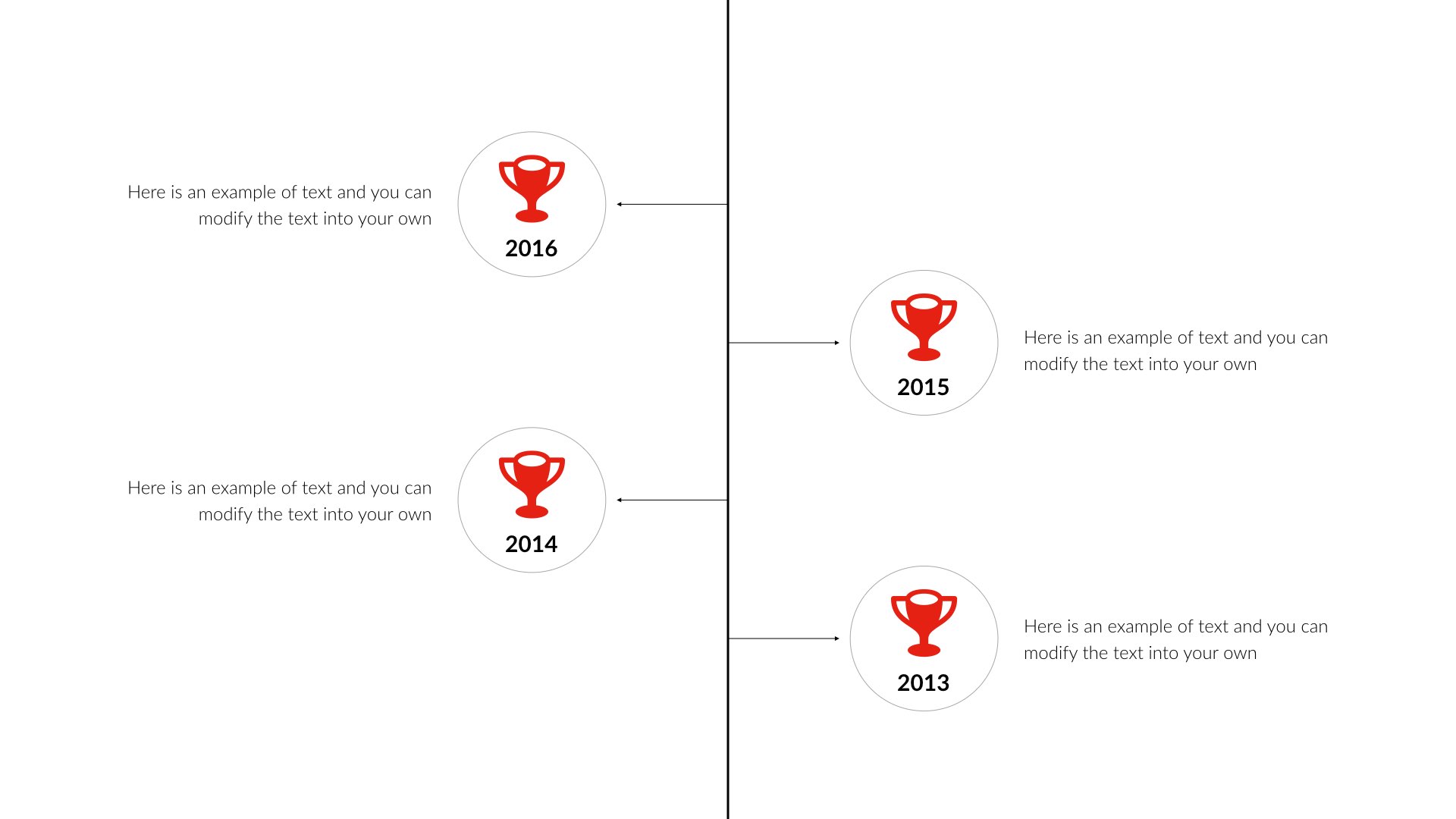 Here is an example of text and you can modify the text into your own

2016

2015

Here is an example of text and you can modify the text into your own

Here is an example of text and you can modify the text into your own

2014

2013

Here is an example of text and you can modify the text into your own